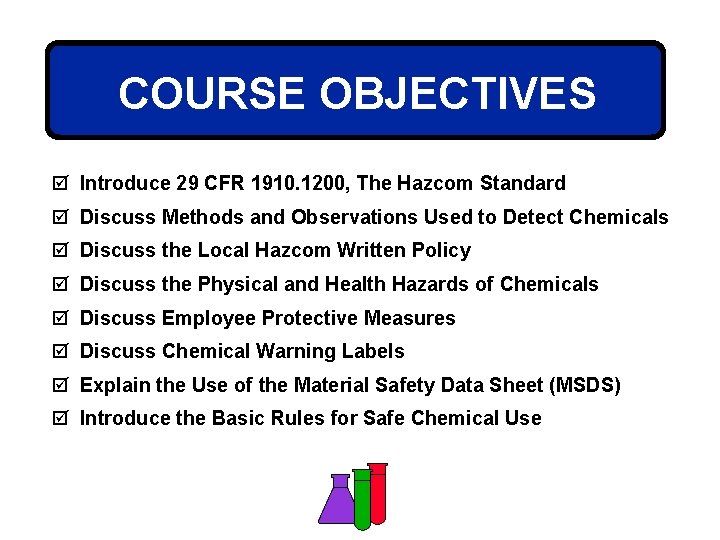 COURSE OBJECTIVES

☑ Introduce 29 CFR 1910.1200, The Hazcom Standard
☑ Discuss Methods and Observations Used to Detect Chemicals
☑ Discuss the Local Hazcom Written Policy
☑ Discuss the Physical and Health Hazards of Chemicals
☑ Discuss Employee Protective Measures
☑ Discuss Chemical Warning Labels
☑ Explain the Use of the Material Safety Data Sheet (MSDS)
☑ Introduce the Basic Rules for Safe Chemical Use